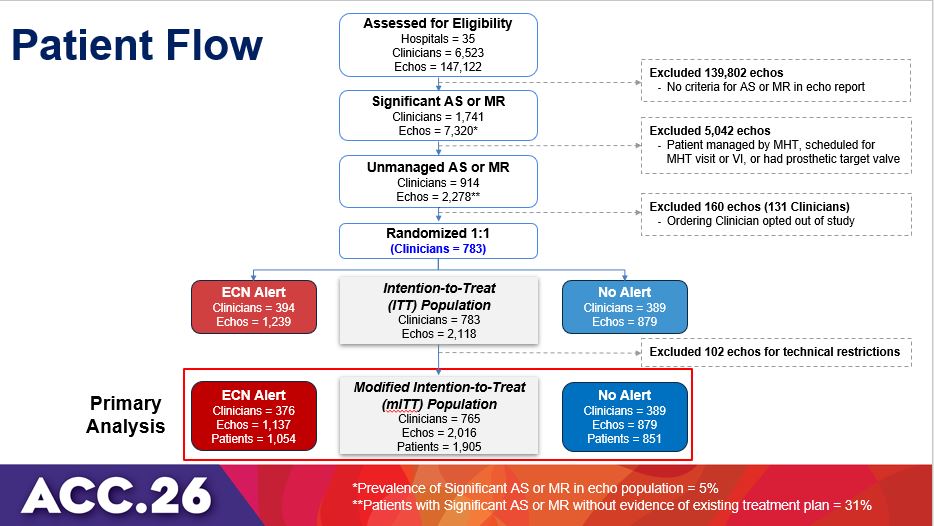 Patient Flow

Assessed for Eligibility
Hospitals = 35
Clinicians = 6,523
Echos = 147,122

Excluded 139,802 echos
- No criteria for AS or MR in echo report

Significant AS or MR
Clinicians = 1,741
Echos = 7,320*

Excluded 5,042 echos
- Patient managed by MHT, scheduled for MHT visit or VI, or had prosthetic target valve

Unmanaged AS or MR
Clinicians = 914
Echos = 2,278**

Excluded 160 echos (131 Clinicians)
- Ordering Clinician opted out of study

Randomized 1:1
(Clinicians = 783)

ECN Alert
Clinicians = 394
Echos = 1,239

Intention-to-Treat (ITT) Population
Clinicians = 783
Echos = 2,118

No Alert
Clinicians = 389
Echos = 879

Excluded 102 echos for technical restrictions

Primary Analysis

ECN Alert
Clinicians = 376
Echos = 1,137
Patients = 1,054

Modified Intention-to-Treat (mITT) Population
Clinicians = 765
Echos = 2,016
Patients = 1,905

No Alert
Clinicians = 389
Echos = 879
Patients = 851

ACC.26

*Prevalence of Significant AS or MR in echo population = 5%
**Patients with Significant AS or MR without evidence of existing treatment plan = 31%